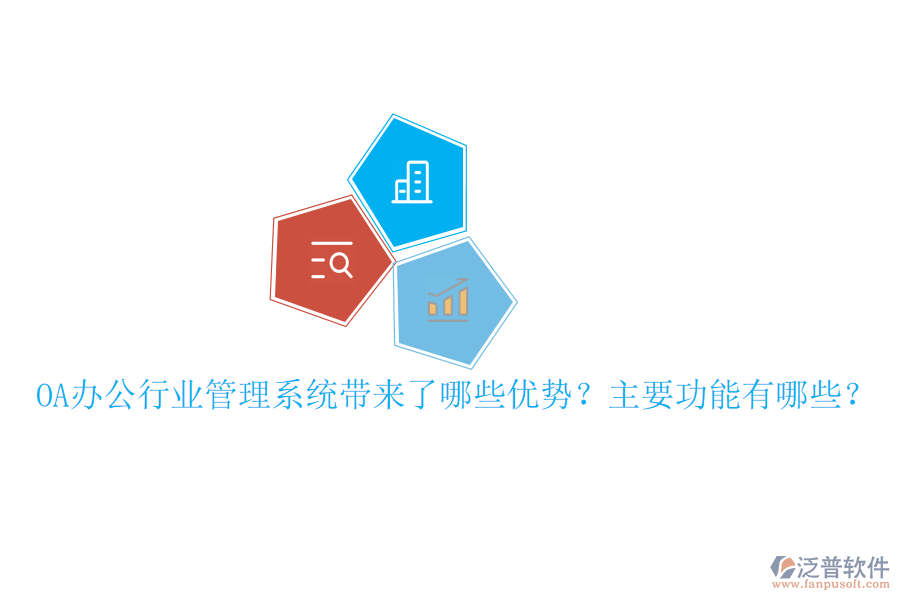 OA办公行业管理系统带来了哪些优势？主要功能有哪些？

泛普软件
www.fanpusoft.com